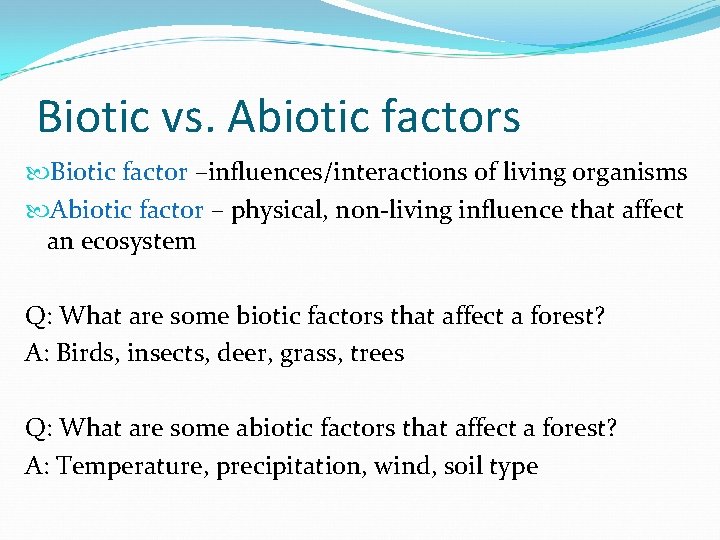 Biotic vs. Abiotic factors

Biotic factor –influences/interactions of living organisms

Abiotic factor – physical, non-living influence that affect an ecosystem

Q: What are some biotic factors that affect a forest?

A: Birds, insects, deer, grass, trees

Q: What are some abiotic factors that affect a forest?

A: Temperature, precipitation, wind, soil type